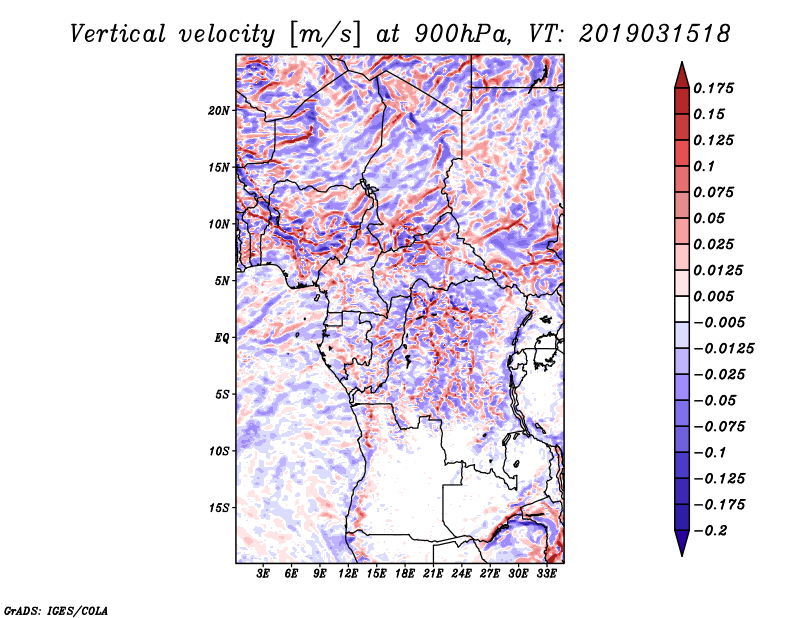 Vertical velocity [m/s] at 900hPa, VT: 2019031518

20N
15N
10N
5N
EQ
5S
10S
15S

3E 6E 9E 12E 15E 18E 21E 24E 27E 30E 33E

0.175
0.15
0.125
0.1
0.075
0.05
0.025
0.0125
0.005
−0.005
−0.0125
−0.025
−0.05
−0.075
−0.1
−0.125
−0.175
−0.2

GrADS: IGES/COLA